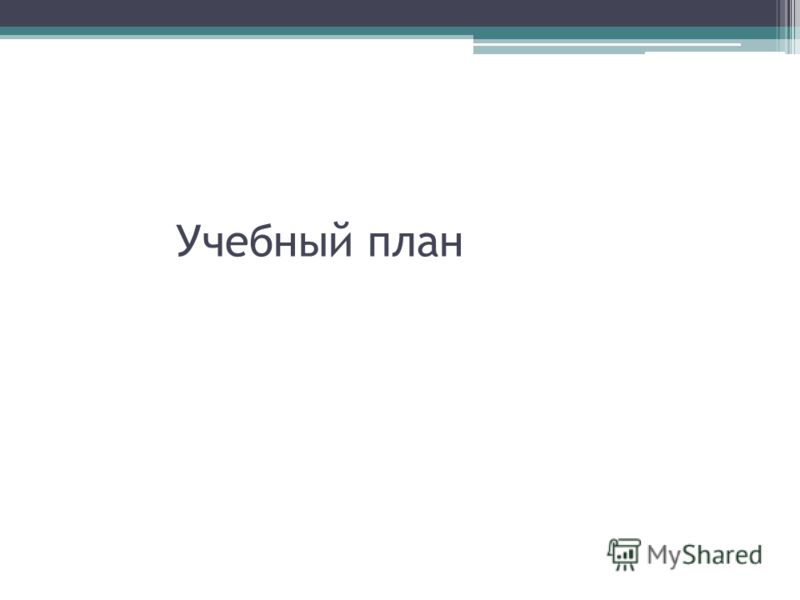 Учебный план

MyShared